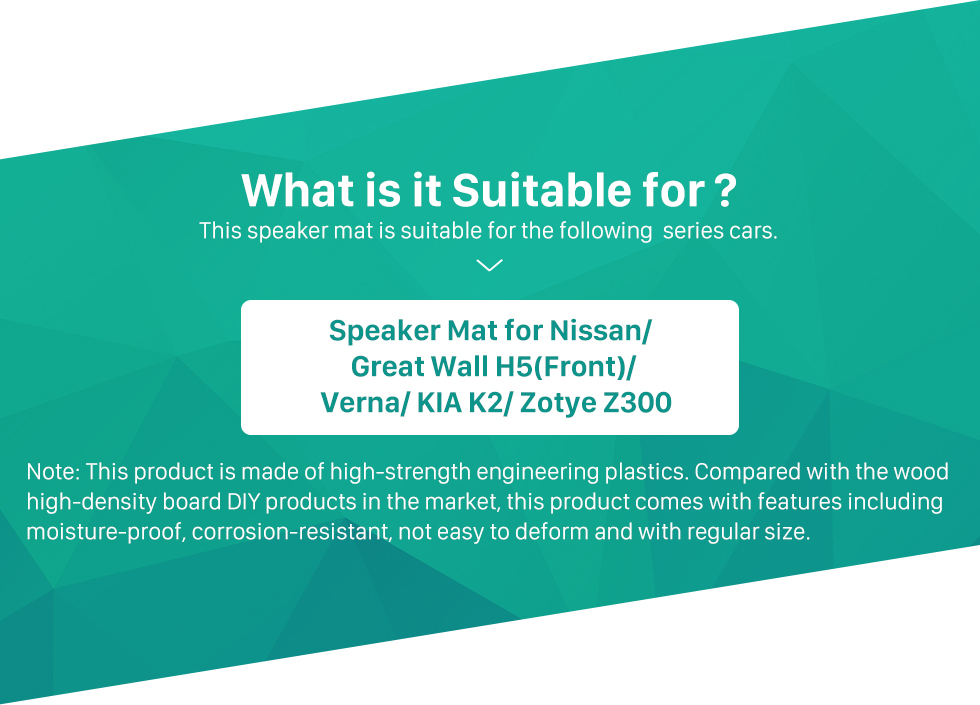 What is it Suitable for ?

This speaker mat is suitable for the following  series cars.

Speaker Mat for Nissan/
Great Wall H5(Front)/
Verna/ KIA K2/ Zotye Z300

Note: This product is made of high-strength engineering plastics. Compared with the wood high-density board DIY products in the market, this product comes with features including moisture-proof, corrosion-resistant, not easy to deform and with regular size.